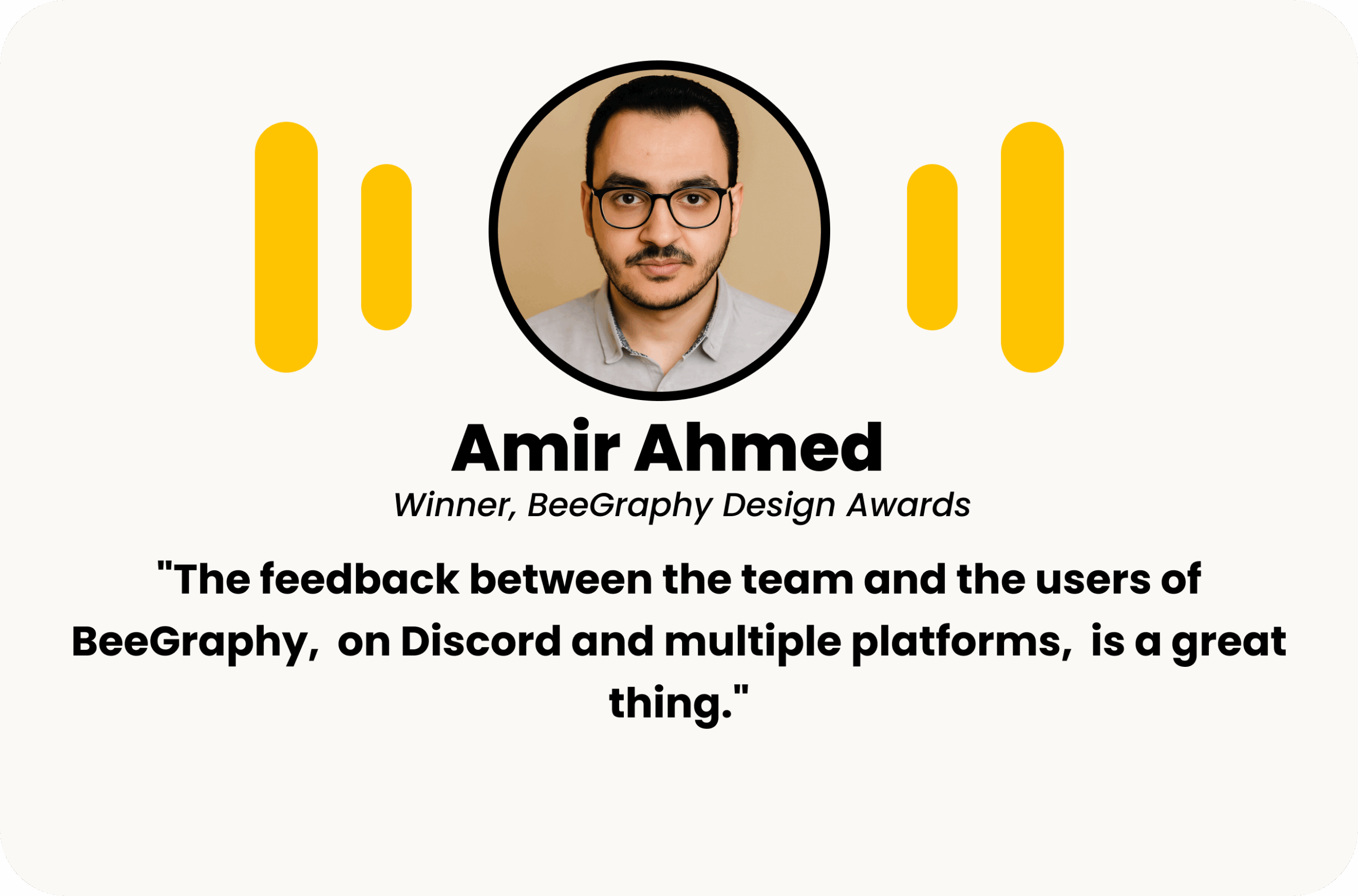 Amir Ahmed
Winner, BeeGraphy Design Awards

"The feedback between the team and the users of BeeGraphy, on Discord and multiple platforms, is a great thing."